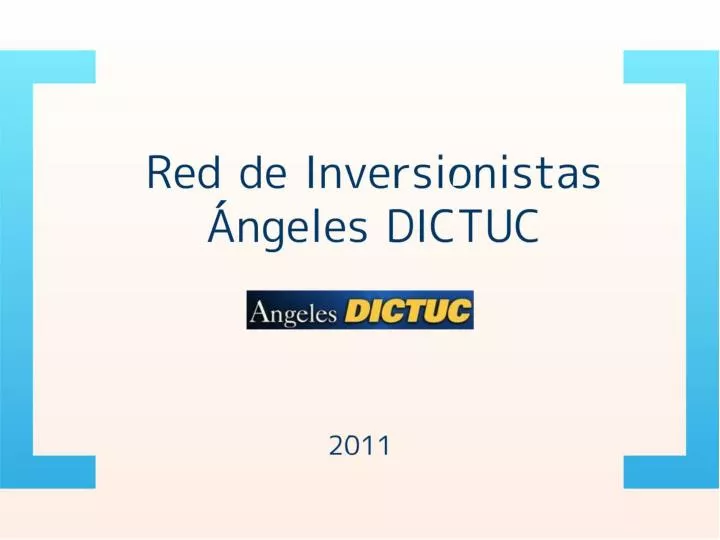 Red de Inversionistas Ángeles DICTUC

Angeles DICTUC

2011